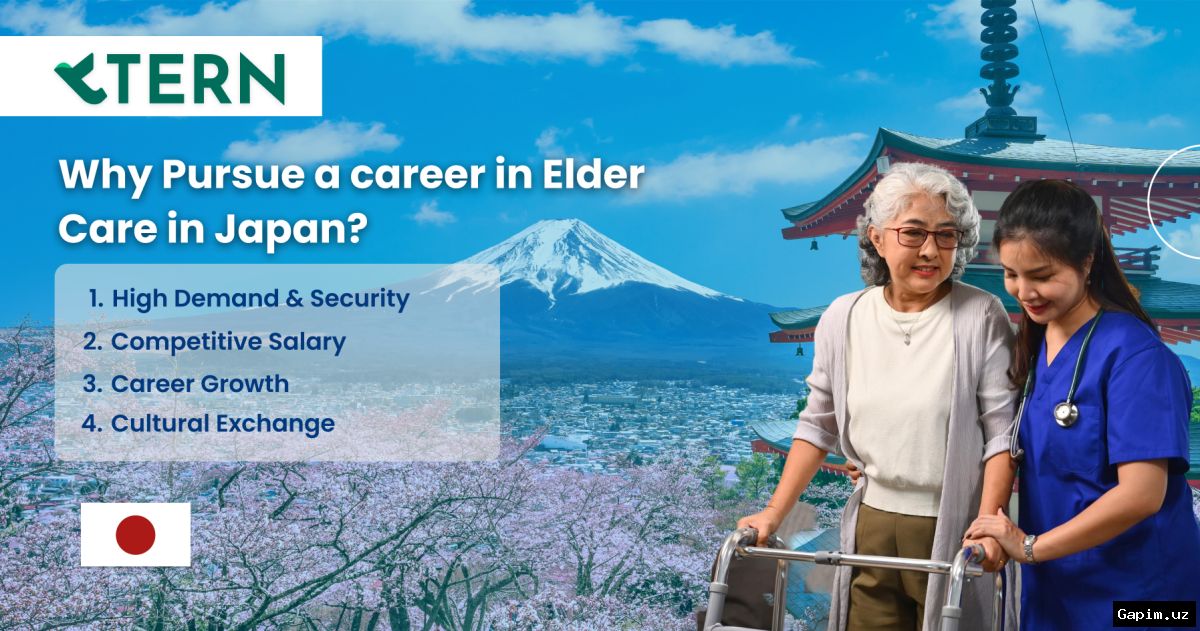 TERN

Why Pursue a career in Elder Care in Japan?

1. High Demand & Security
2. Competitive Salary
3. Career Growth
4. Cultural Exchange

Gapim.uz